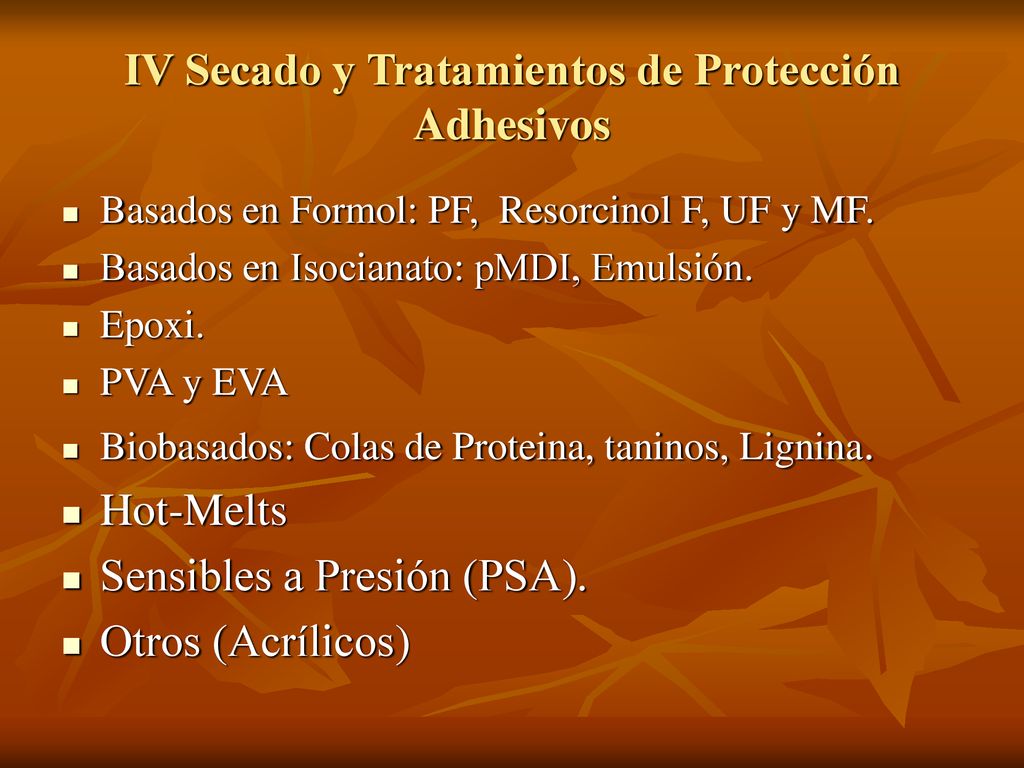 IV Secado y Tratamientos de Protección
Adhesivos

- Basados en Formol: PF, Resorcinol F, UF y MF.
- Basados en Isocianato: pMDI, Emulsión.
- Epoxi.
- PVA y EVA
- Biobasados: Colas de Proteina, taninos, Lignina.
- Hot-Melts
- Sensibles a Presión (PSA).
- Otros (Acrílicos)